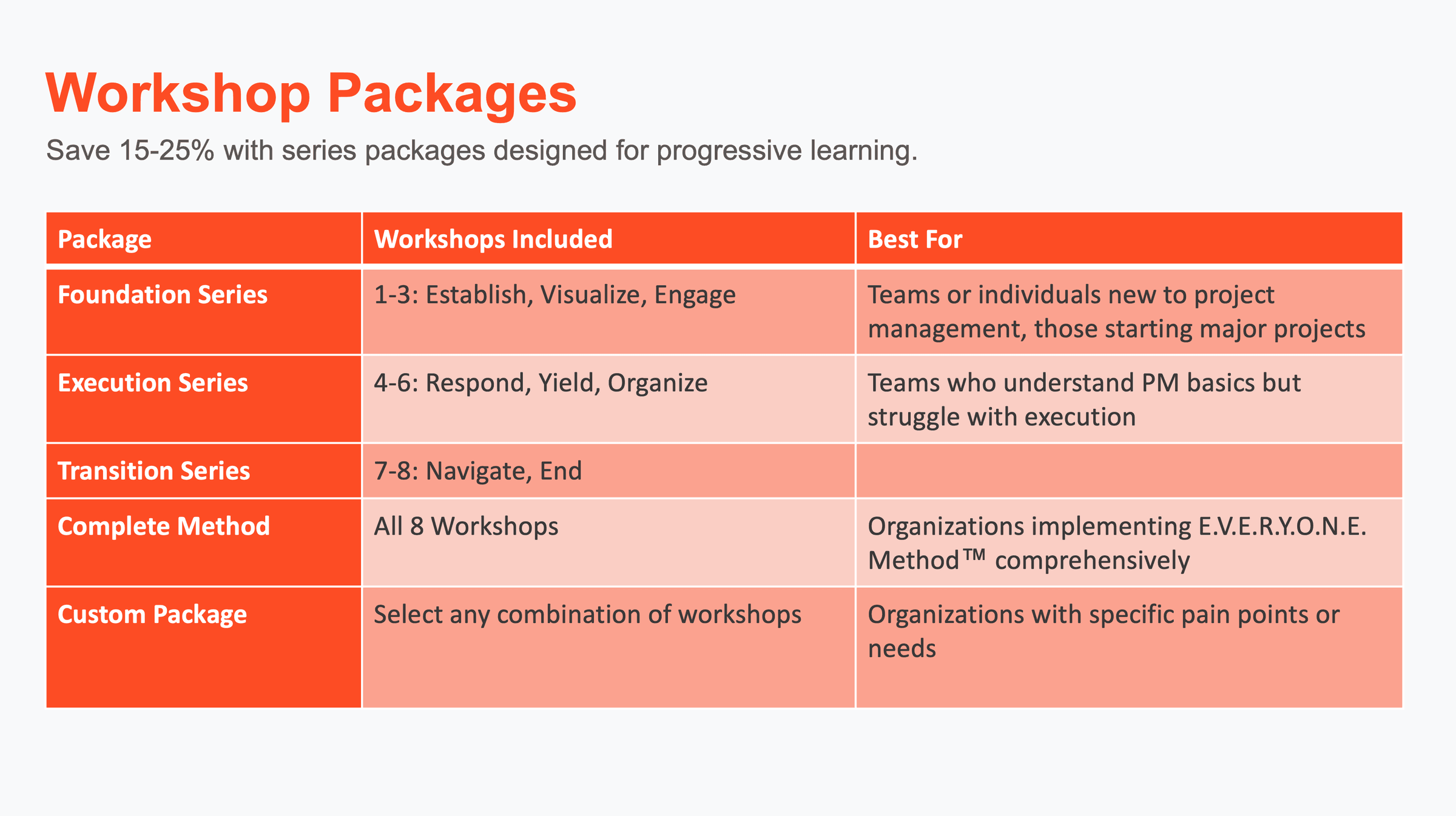 Workshop Packages

Save 15-25% with series packages designed for progressive learning.

| Package | Workshops Included | Best For |
|---|---|---|
| Foundation Series | 1-3: Establish, Visualize, Engage | Teams or individuals new to project management, those starting major projects |
| Execution Series | 4-6: Respond, Yield, Organize | Teams who understand PM basics but struggle with execution |
| Transition Series | 7-8: Navigate, End | |
| Complete Method | All 8 Workshops | Organizations implementing E.V.E.R.Y.O.N.E. Method™ comprehensively |
| Custom Package | Select any combination of workshops | Organizations with specific pain points or needs |